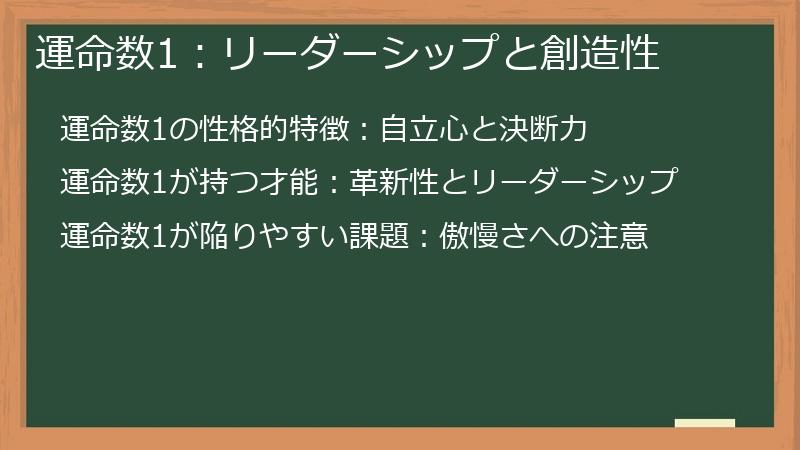 運命数1：リーダーシップと創造性

運命数1の性格的特徴：自立心と決断力

運命数1が持つ才能：革新性とリーダーシップ

運命数1が陥りやすい課題：傲慢さへの注意